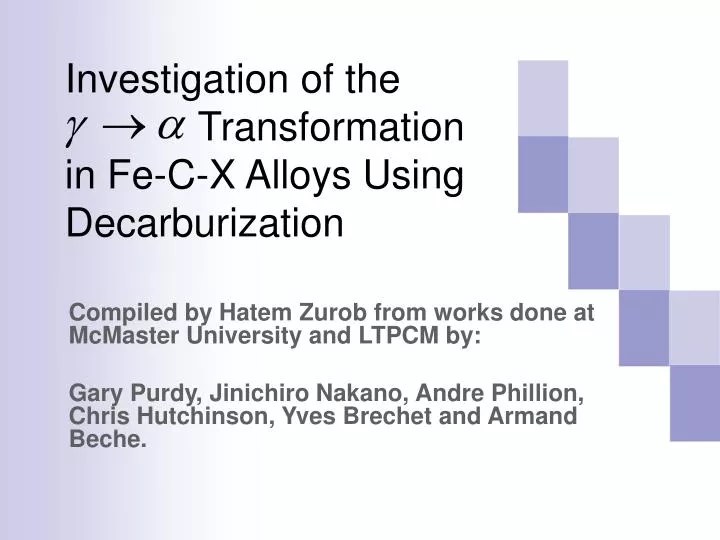 Investigation of the $\gamma \rightarrow \alpha$ Transformation in Fe-C-X Alloys Using Decarburization

Compiled by Hatem Zurob from works done at McMaster University and LTPCM by:

Gary Purdy, Jinichiro Nakano, Andre Phillion, Chris Hutchinson, Yves Brechet and Armand Beche.